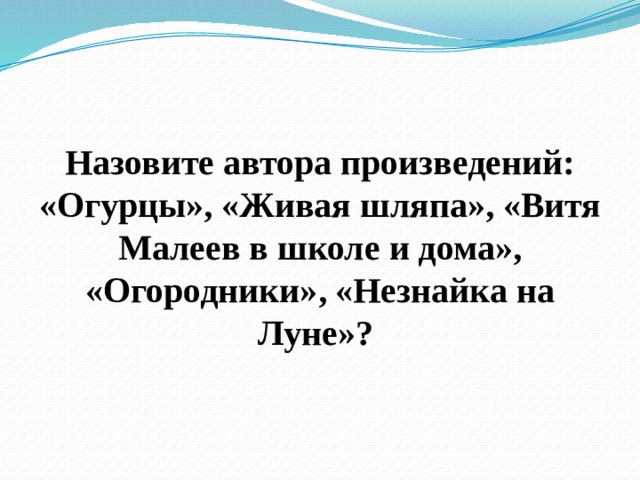 Назовите автора произведений: «Огурцы», «Живая шляпа», «Витя Малеев в школе и дома», «Огородники», «Незнайка на Луне»?